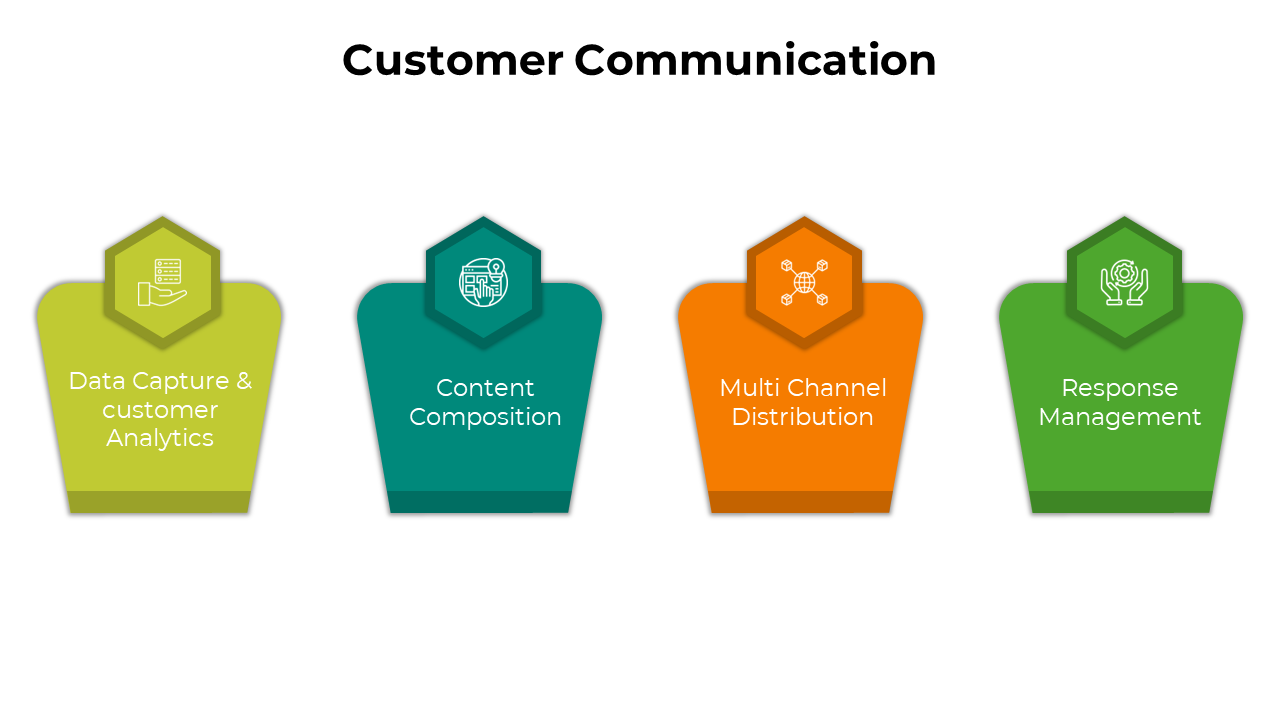 Customer Communication

Data Capture & customer Analytics

Content Composition

Multi Channel Distribution

Response Management